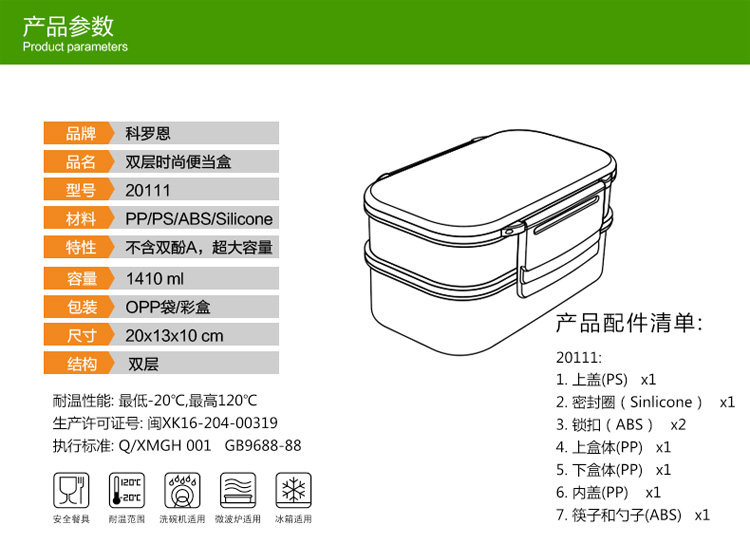 产品参数
Product parameters

| 品牌 | 科罗恩 |
|---|---|
| 品名 | 双层时尚便当盒 |
| 型号 | 20111 |
| 材料 | PP/PS/ABS/Silicone |
| 特性 | 不含双酚A，超大容量 |
| 容量 | 1410 ml |
| 包装 | OPP袋/彩盒 |
| 尺寸 | 20x13x10 cm |
| 结构 | 双层 |

耐温性能: 最低-20℃,最高120℃
生产许可证号: 闽XK16-204-00319
执行标准: Q/XMGH 001 GB9688-88

120℃
-20℃

安全餐具 耐温范围 洗碗机适用 微波炉适用 冰箱适用

产品配件清单:
20111:
1. 上盖(PS) x1
2. 密封圈（Sinlicone） x1
3. 锁扣（ABS） x2
4. 上盒体(PP) x1
5. 下盒体(PP) x1
6. 内盖(PP) x1
7. 筷子和勺子(ABS) x1